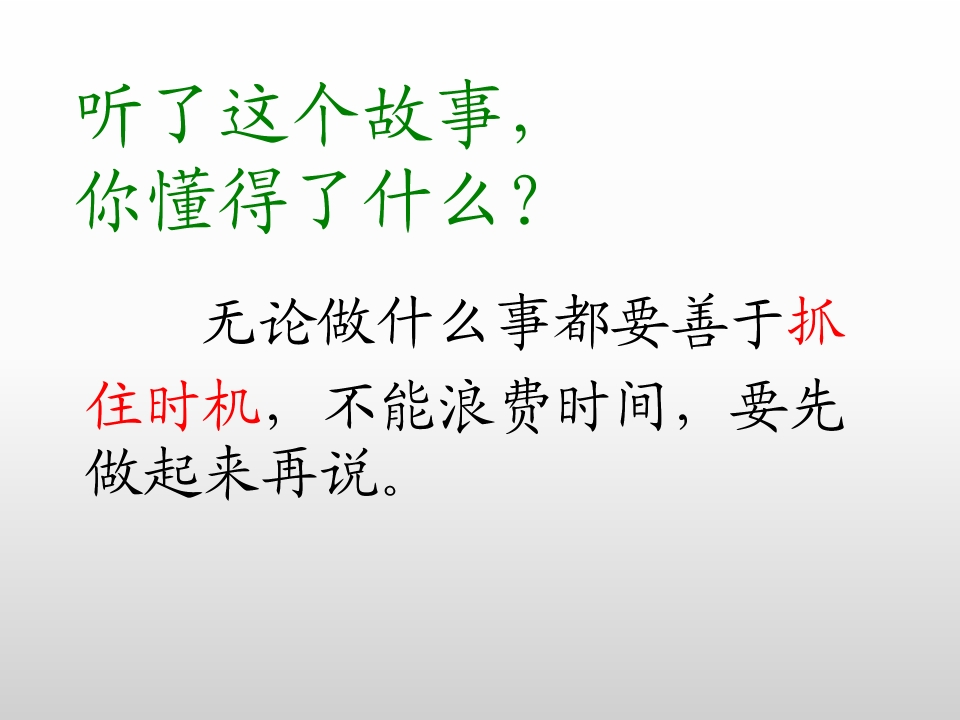 听了这个故事，
你懂得了什么？

无论做什么事都要善于抓住时机，不能浪费时间，要先做起来再说。